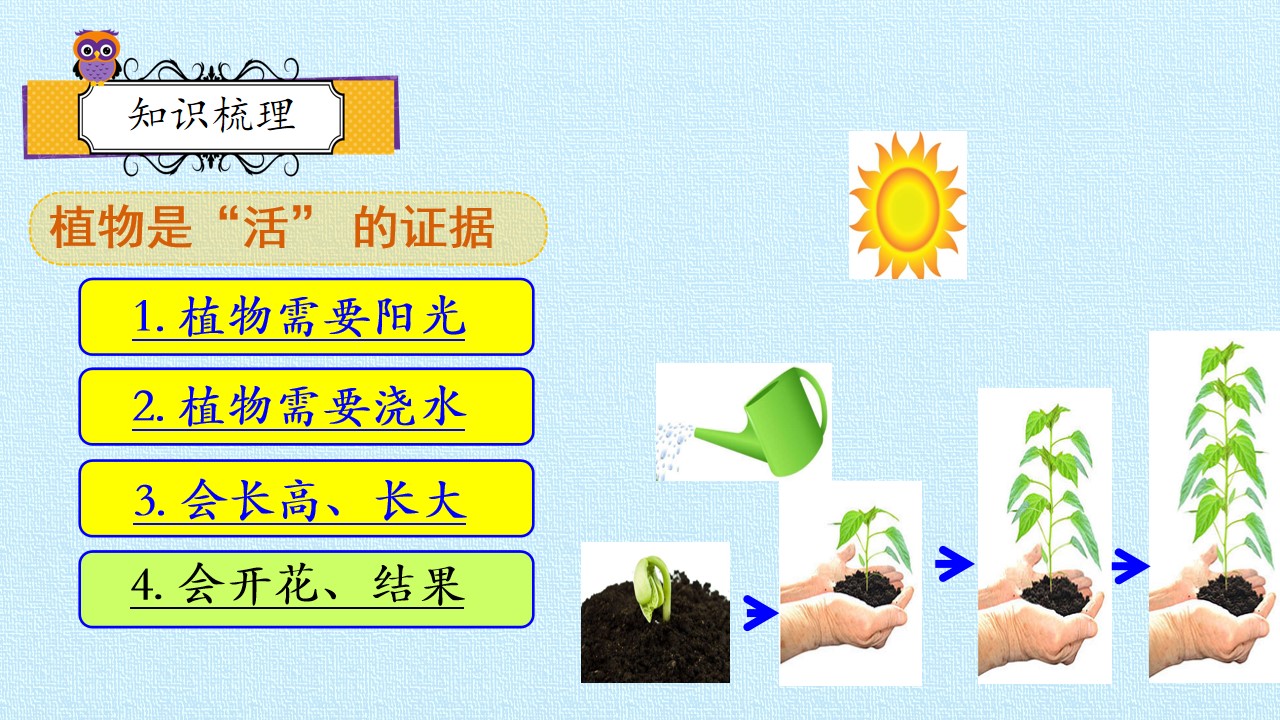 知识梳理

植物是“活” 的证据

1. 植物需要阳光

2. 植物需要浇水

3. 会长高、长大

4. 会开花、结果